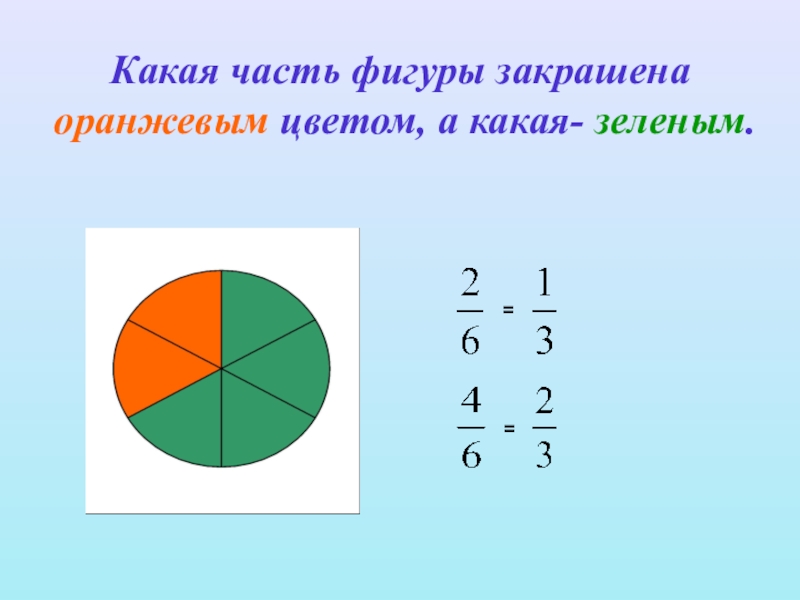 Какая часть фигуры закрашена оранжевым цветом, а какая- зеленым.

$\frac{2}{6} = \frac{1}{3}$

$\frac{4}{6} = \frac{2}{3}$